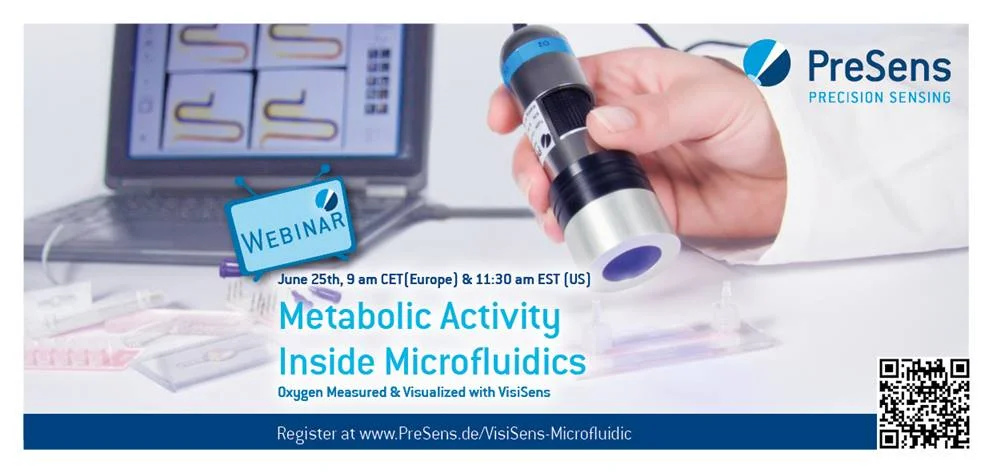 PreSens
PRECISION SENSING

WEBINAR

June 25th, 9 am CET(Europe) & 11:30 am EST (US)

Metabolic Activity Inside Microfluidics

Oxygen Measured & Visualized with VisiSens

Register at www.PreSens.de/VisiSens-Microfluidic